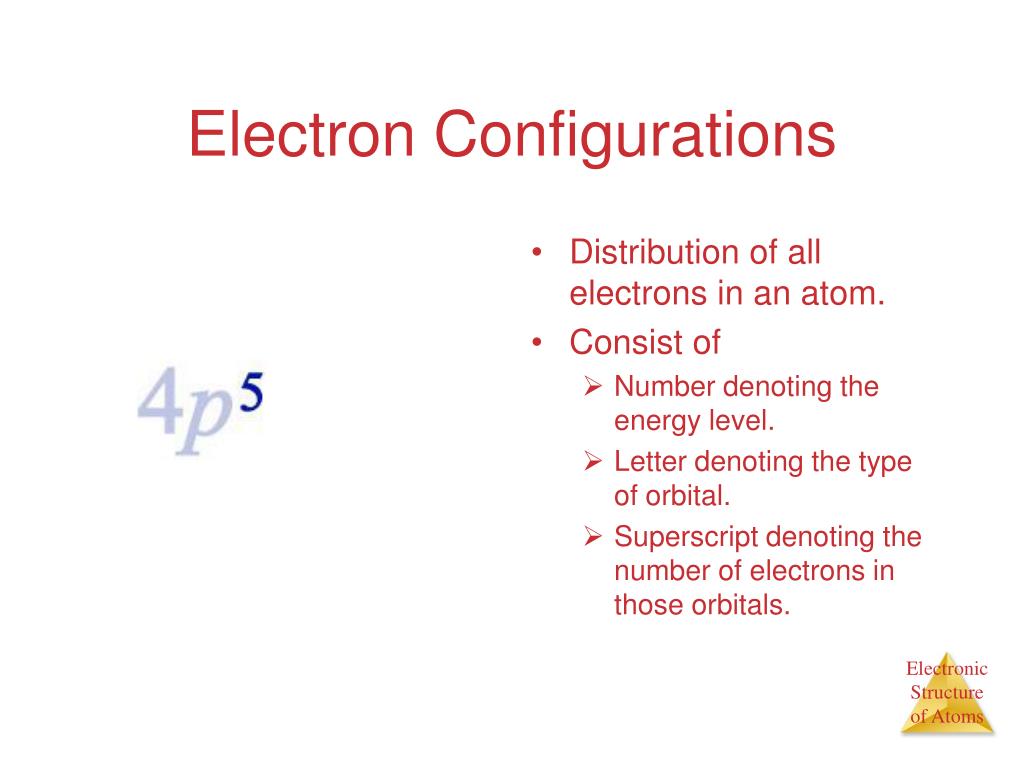 Electron Configurations

$4p^5$

• Distribution of all electrons in an atom.
• Consist of
➢ Number denoting the energy level.
➢ Letter denoting the type of orbital.
➢ Superscript denoting the number of electrons in those orbitals.

Electronic Structure of Atoms